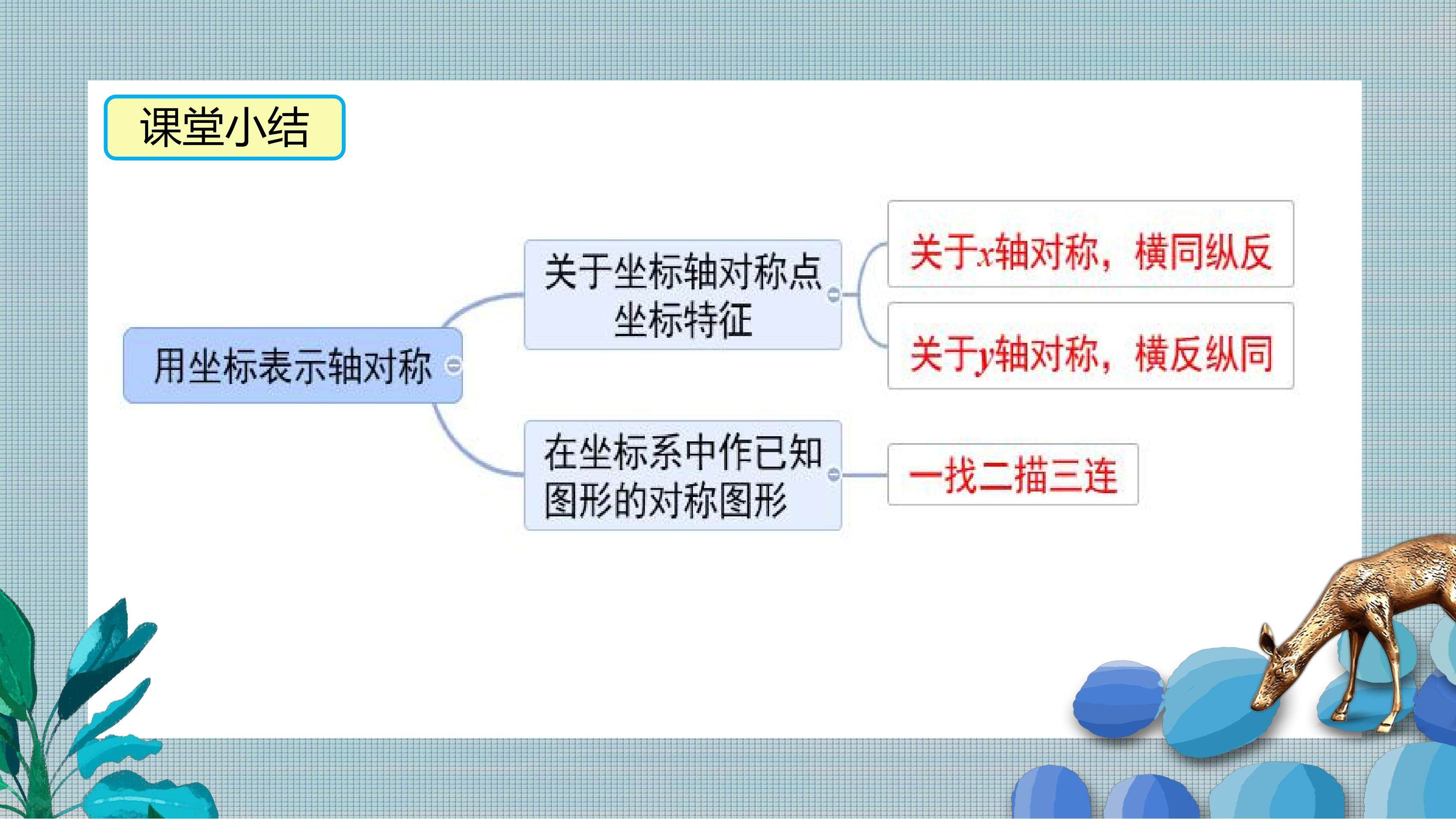 课堂小结

用坐标表示轴对称

关于坐标轴对称点坐标特征

关于$x$轴对称，横同纵反

关于$y$轴对称，横反纵同

在坐标系中作已知图形的对称图形

一找二描三连